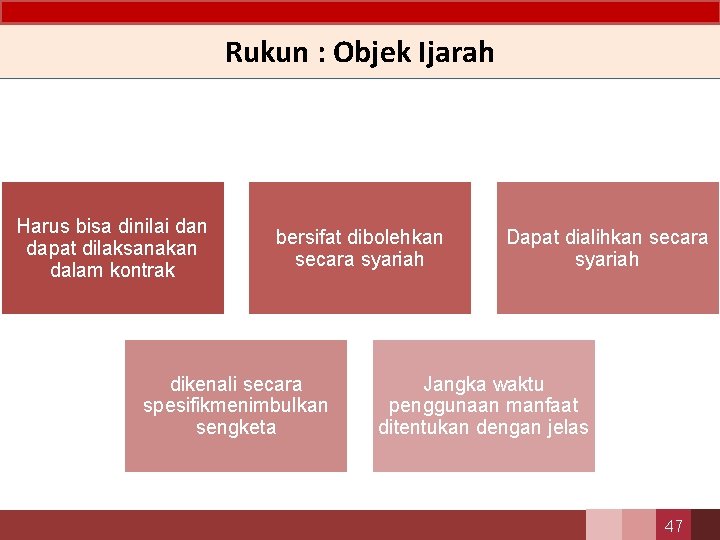 Rukun : Objek Ijarah

Harus bisa dinilai dan dapat dilaksanakan dalam kontrak

bersifat dibolehkan secara syariah

Dapat dialihkan secara syariah

dikenali secara spesifikmenimbulkan sengketa

Jangka waktu penggunaan manfaat ditentukan dengan jelas

47